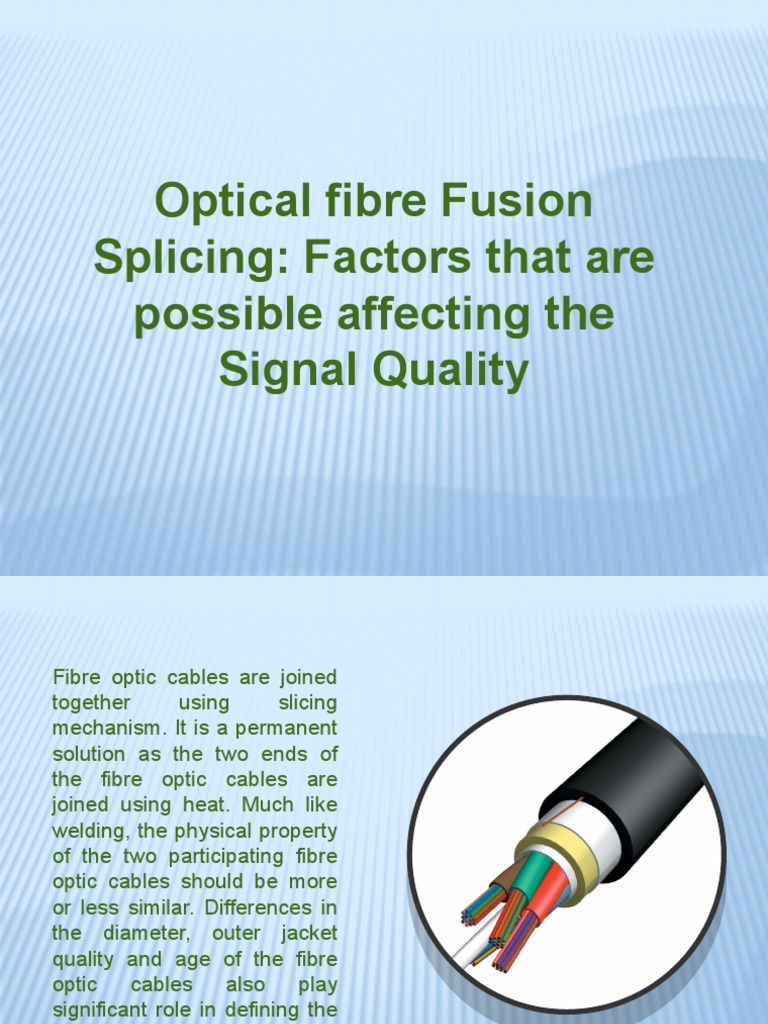 Optical fibre Fusion Splicing: Factors that are possible affecting the Signal Quality

Fibre optic cables are joined together using slicing mechanism. It is a permanent solution as the two ends of the fibre optic cables are joined using heat. Much like welding, the physical property of the two participating fibre optic cables should be more or less similar. Differences in the diameter, outer jacket quality and age of the fibre optic cables also play significant role in defining the